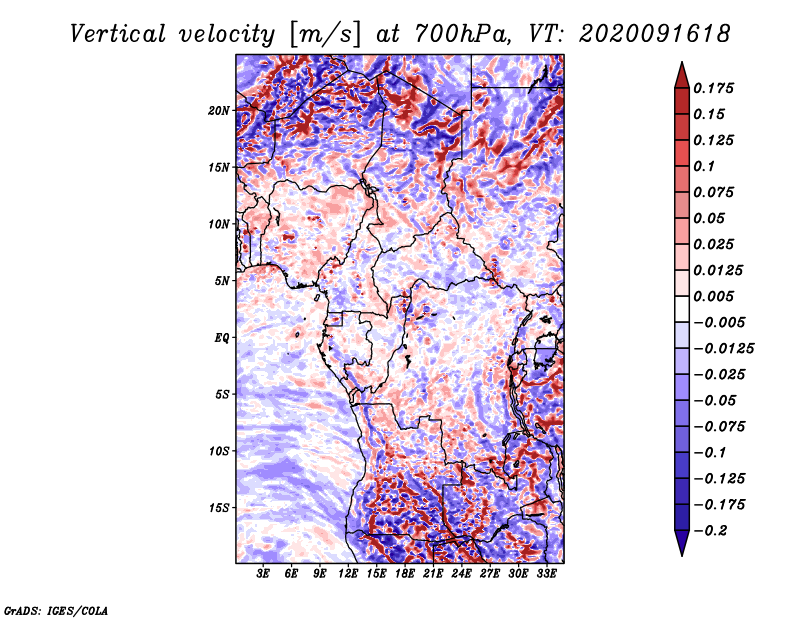 Vertical velocity [m/s] at 700hPa, VT: 2020091618

20N
15N
10N
5N
EQ
5S
10S
15S

3E 6E 9E 12E 15E 18E 21E 24E 27E 30E 33E

0.175
0.15
0.125
0.1
0.075
0.05
0.025
0.0125
0.005
−0.005
−0.0125
−0.025
−0.05
−0.075
−0.1
−0.125
−0.175
−0.2

GrADS: IGES/COLA